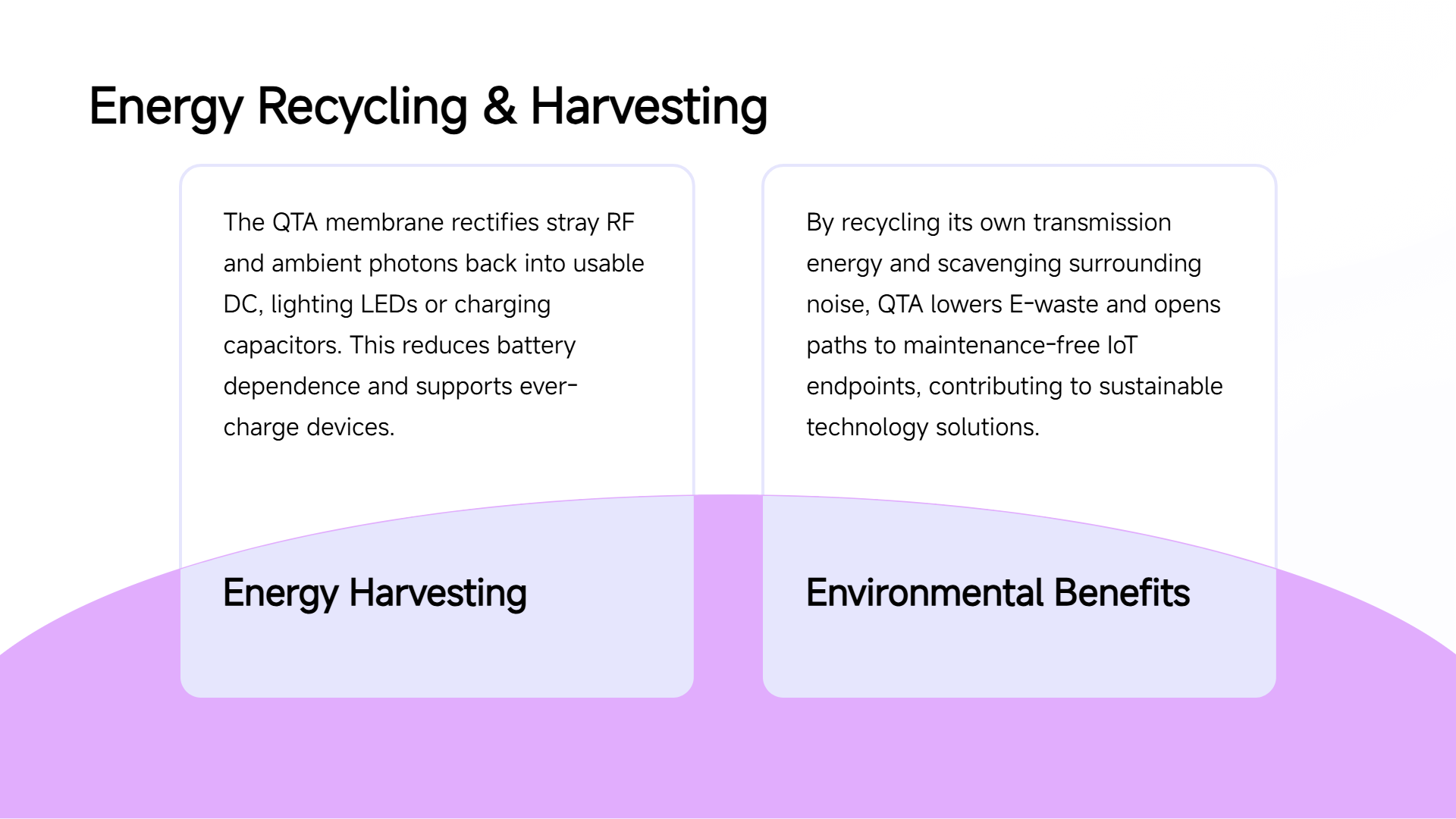 Energy Recycling & Harvesting

The QTA membrane rectifies stray RF and ambient photons back into usable DC, lighting LEDs or charging capacitors. This reduces battery dependence and supports ever-charge devices.

Energy Harvesting

By recycling its own transmission energy and scavenging surrounding noise, QTA lowers E-waste and opens paths to maintenance-free IoT endpoints, contributing to sustainable technology solutions.

Environmental Benefits